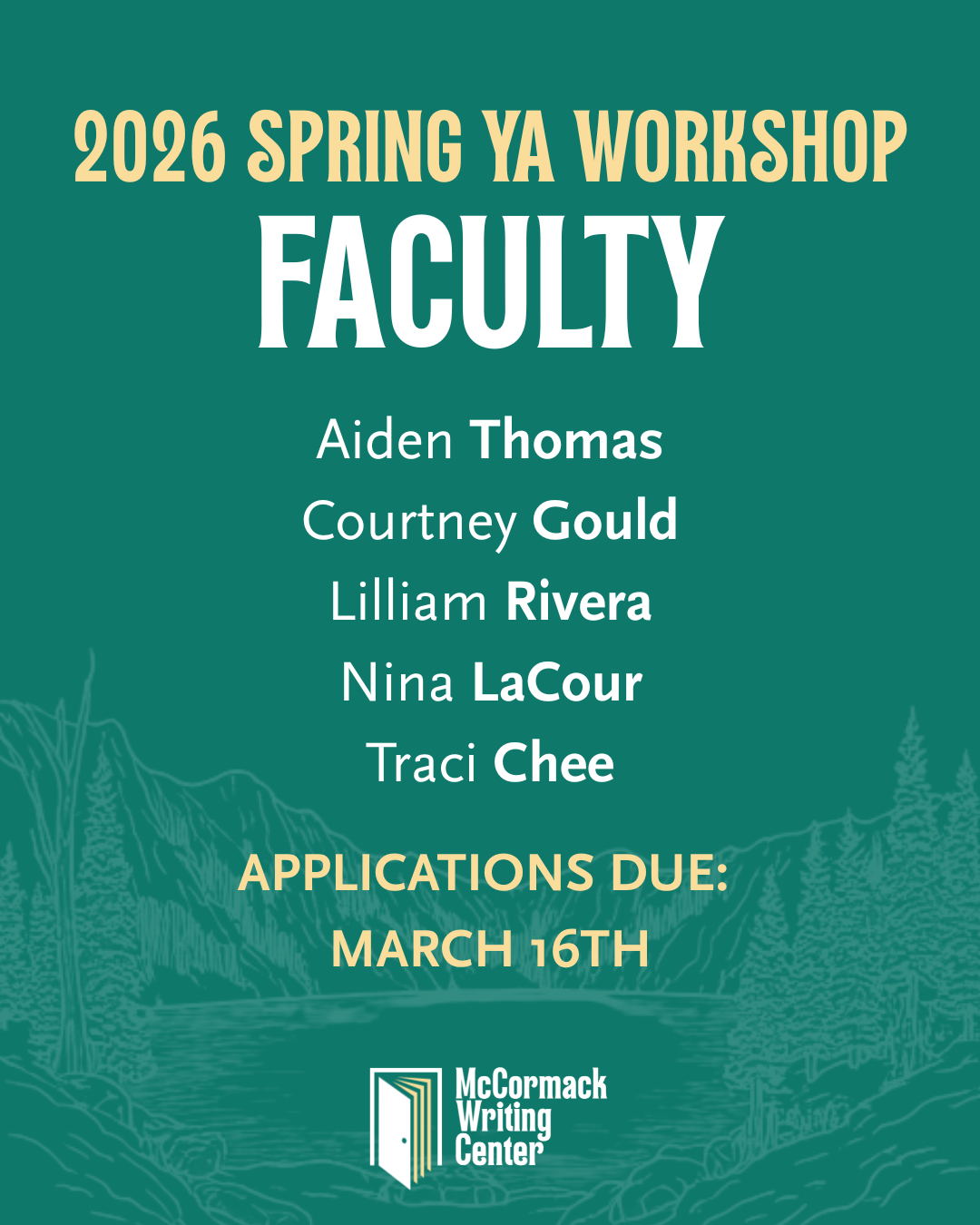 2026 SPRING YA WORKSHOP
FACULTY

Aiden Thomas
Courtney Gould
Lilliam Rivera
Nina LaCour
Traci Chee

APPLICATIONS DUE:
MARCH 16TH

McCormack Writing Center